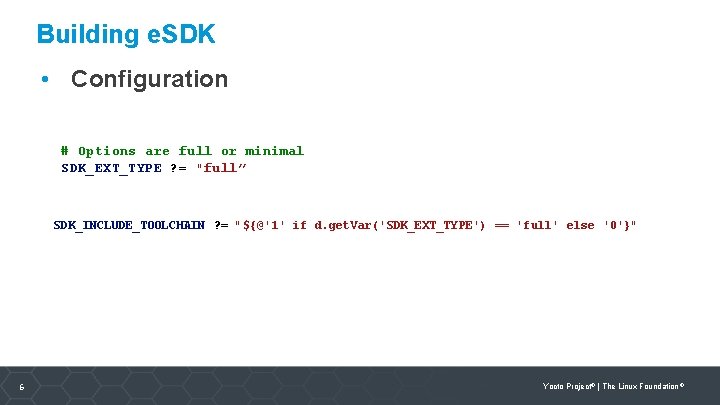 Building eSDK

• Configuration

# Options are full or minimal
SDK_EXT_TYPE ?= "full”

SDK_INCLUDE_TOOLCHAIN ?= "${@'1' if d.getVar('SDK_EXT_TYPE') == 'full' else '0'}"

6

Yocto Project® | The Linux Foundation®